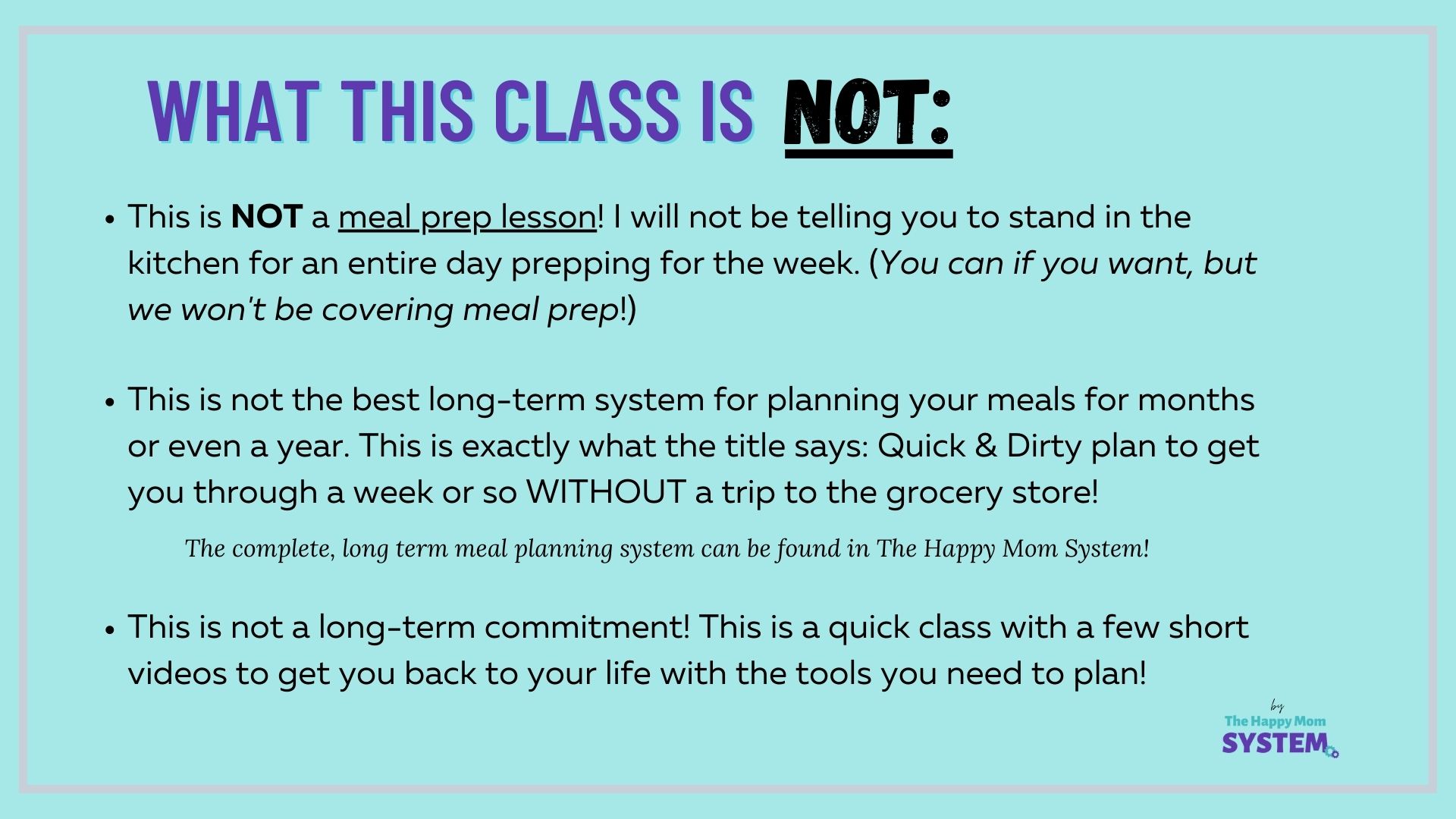 WHAT THIS CLASS IS NOT:

• This is NOT a meal prep lesson! I will not be telling you to stand in the kitchen for an entire day prepping for the week. (You can if you want, but we won't be covering meal prep!)

• This is not the best long-term system for planning your meals for months or even a year. This is exactly what the title says: Quick & Dirty plan to get you through a week or so WITHOUT a trip to the grocery store!

The complete, long term meal planning system can be found in The Happy Mom System!

• This is not a long-term commitment! This is a quick class with a few short videos to get you back to your life with the tools you need to plan!

by
The Happy Mom
SYSTEM